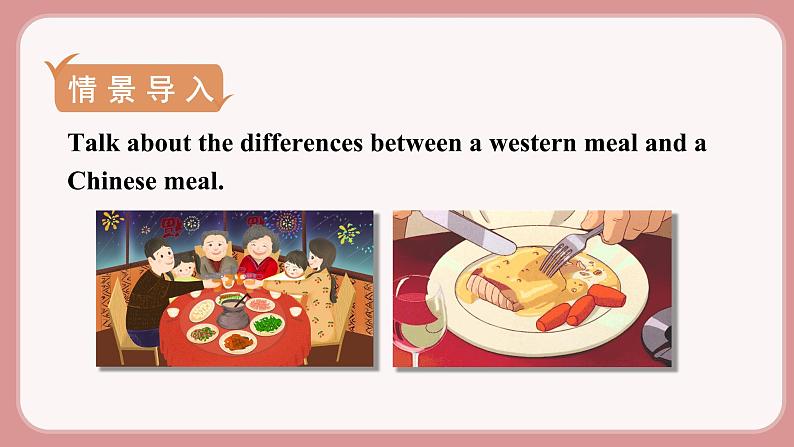 情景导入

Talk about the differences between a western meal and a Chinese meal.